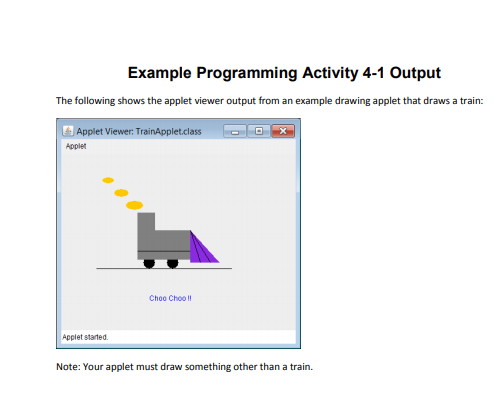 Example Programming Activity 4-1 Output

The following shows the applet viewer output from an example drawing applet that draws a train:

Applet Viewer: TrainApplet.class

Applet

Choo Choo !!

Applet started.

Note: Your applet must draw something other than a train.